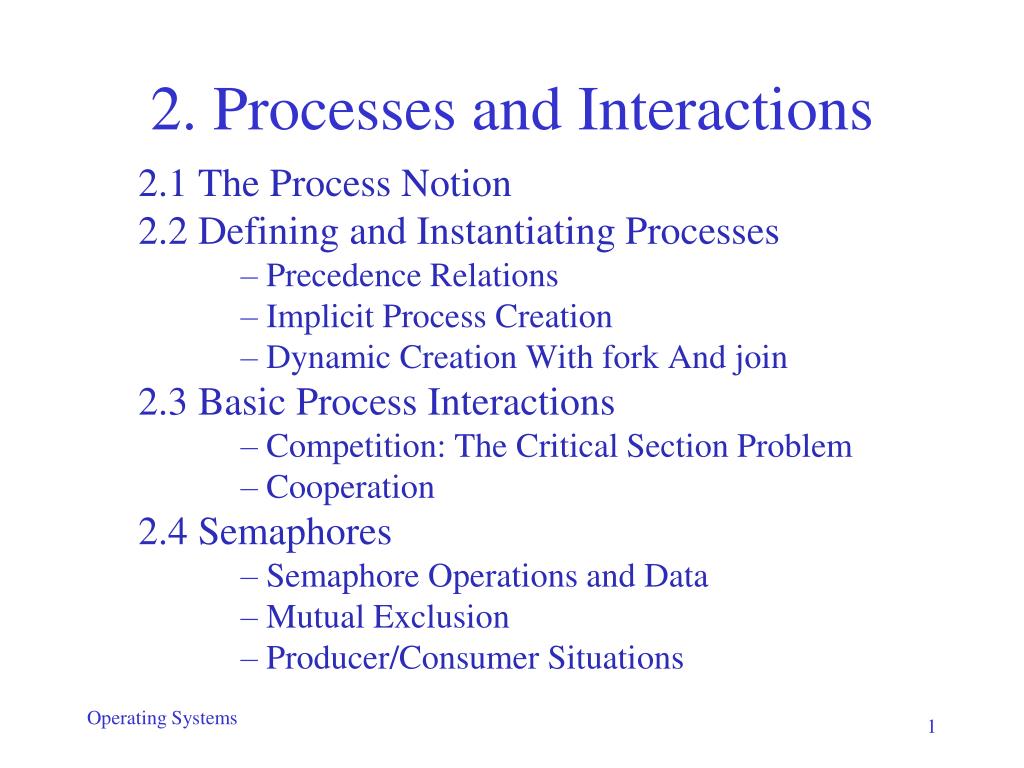 2. Processes and Interactions

2.1 The Process Notion
2.2 Defining and Instantiating Processes
– Precedence Relations
– Implicit Process Creation
– Dynamic Creation With fork And join
2.3 Basic Process Interactions
– Competition: The Critical Section Problem
– Cooperation
2.4 Semaphores
– Semaphore Operations and Data
– Mutual Exclusion
– Producer/Consumer Situations

Operating Systems

1